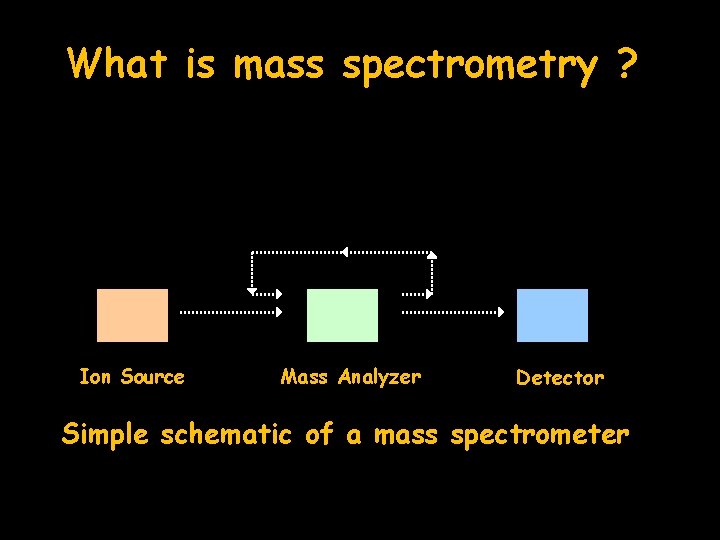 What is mass spectrometry ?

Ion Source

Mass Analyzer

Detector

Simple schematic of a mass spectrometer